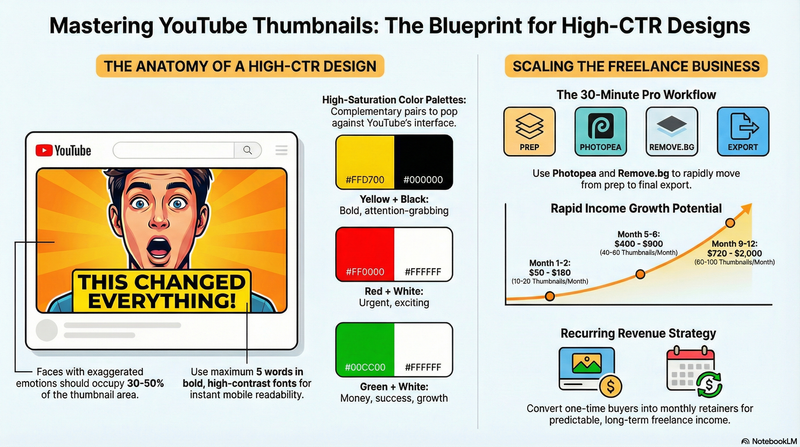 Mastering YouTube Thumbnails: The Blueprint for High-CTR Designs

THE ANATOMY OF A HIGH-CTR DESIGN

YouTube

THIS CHANGED EVERYTHING!

Faces with exaggerated emotions should occupy 30-50% of the thumbnail area.

Use maximum 5 words in bold, high-contrast fonts for instant mobile readability.

High-Saturation Color Palettes: Complementary pairs to pop against YouTube's interface.

#FFD700 #000000

Yellow + Black: Bold, attention-grabbing

#FF0000 #FFFFFF

Red + White: Urgent, exciting

#00CC00 #FFFFFF

Green + White: Money, success, growth

SCALING THE FREELANCE BUSINESS

The 30-Minute Pro Workflow

PREP PHOTOPEA REMOVE.BG EXPORT

Use Photopea and Remove.bg to rapidly move from prep to final export.

Rapid Income Growth Potential

Month 1-2: $50 - $180 (10-20 Thumbnails/Month)

Month 5-6: $400 - $900 (40-60 Thumbnails/Month)

Month 9-12: $720 - $2,000 (60-100 Thumbnails/Month)

Recurring Revenue Strategy

Convert one-time buyers into monthly retainers for predictable, long-term freelance income.

NotebookLM